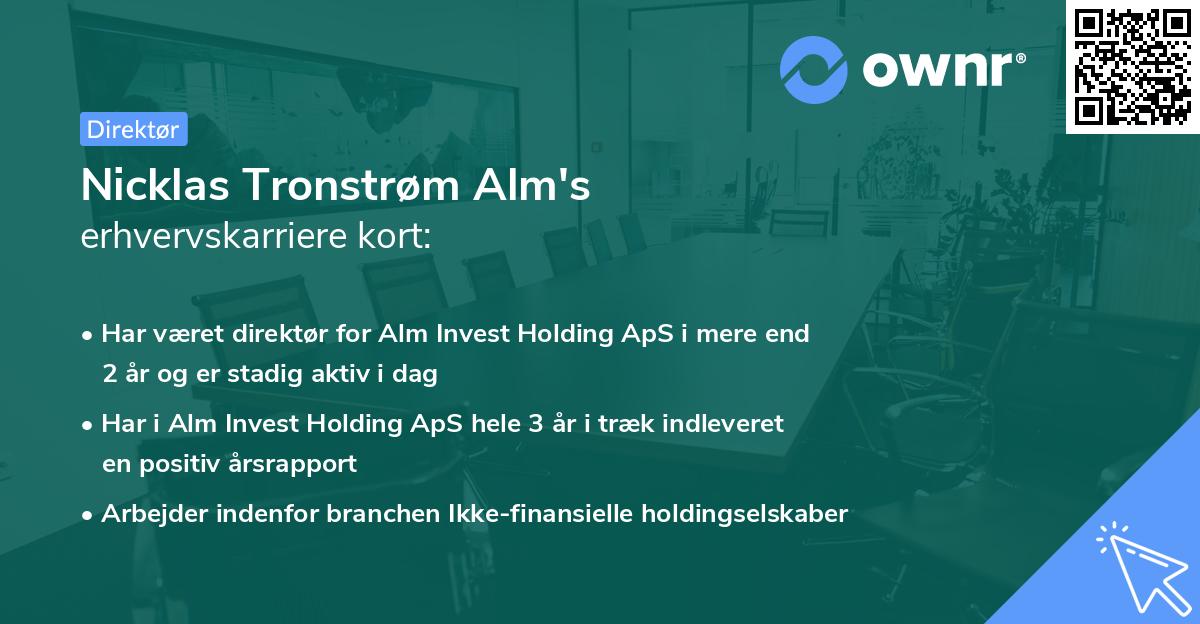 ownr®

Direktør

Nicklas Tronstrøm Alm's
erhvervskarriere kort:

• Har været direktør for Alm Invest Holding ApS i mere end 2 år og er stadig aktiv i dag
• Har i Alm Invest Holding ApS hele 3 år i træk indleveret en positiv årsrapport
• Arbejder indenfor branchen Ikke-finansielle holdingselskaber